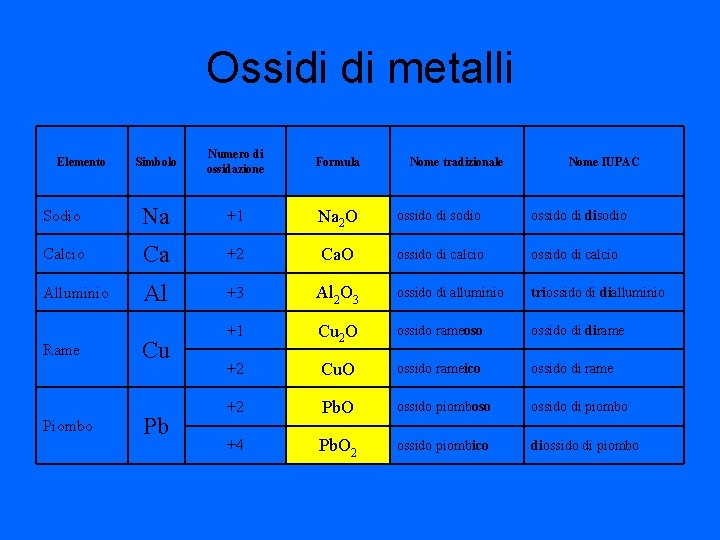 Ossidi di metalli

| Elemento | Simbolo | Numero di ossidazione | Formula | Nome tradizionale | Nome IUPAC |
|---|---|---|---|---|---|
| Sodio | Na | +1 | $Na_2O$ | ossido di sodio | ossido di disodio |
| Calcio | Ca | +2 | $CaO$ | ossido di calcio | ossido di calcio |
| Alluminio | Al | +3 | $Al_2O_3$ | ossido di alluminio | triossido di dialluminio |
| Rame | Cu | +1 | $Cu_2O$ | ossido rameoso | ossido di dirame |
| | | +2 | $CuO$ | ossido rameico | ossido di rame |
| Piombo | Pb | +2 | $PbO$ | ossido piomboso | ossido di piombo |
| | | +4 | $PbO_2$ | ossido piombico | diossido di piombo |